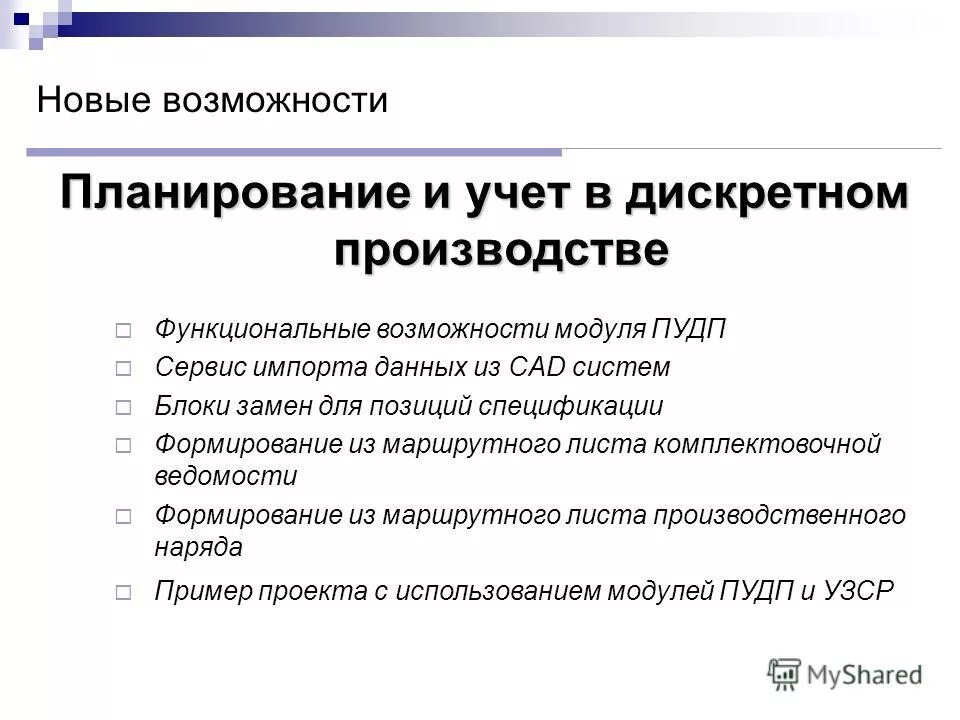 Новые возможности

Планирование и учет в дискретном производстве

□ Функциональные возможности модуля ПУДП
□ Сервис импорта данных из CAD систем
□ Блоки замен для позиций спецификации
□ Формирование из маршрутного листа комплектовочной ведомости
□ Формирование из маршрутного листа производственного наряда
□ Пример проекта с использованием модулей ПУДП и УЗСР

MyShared